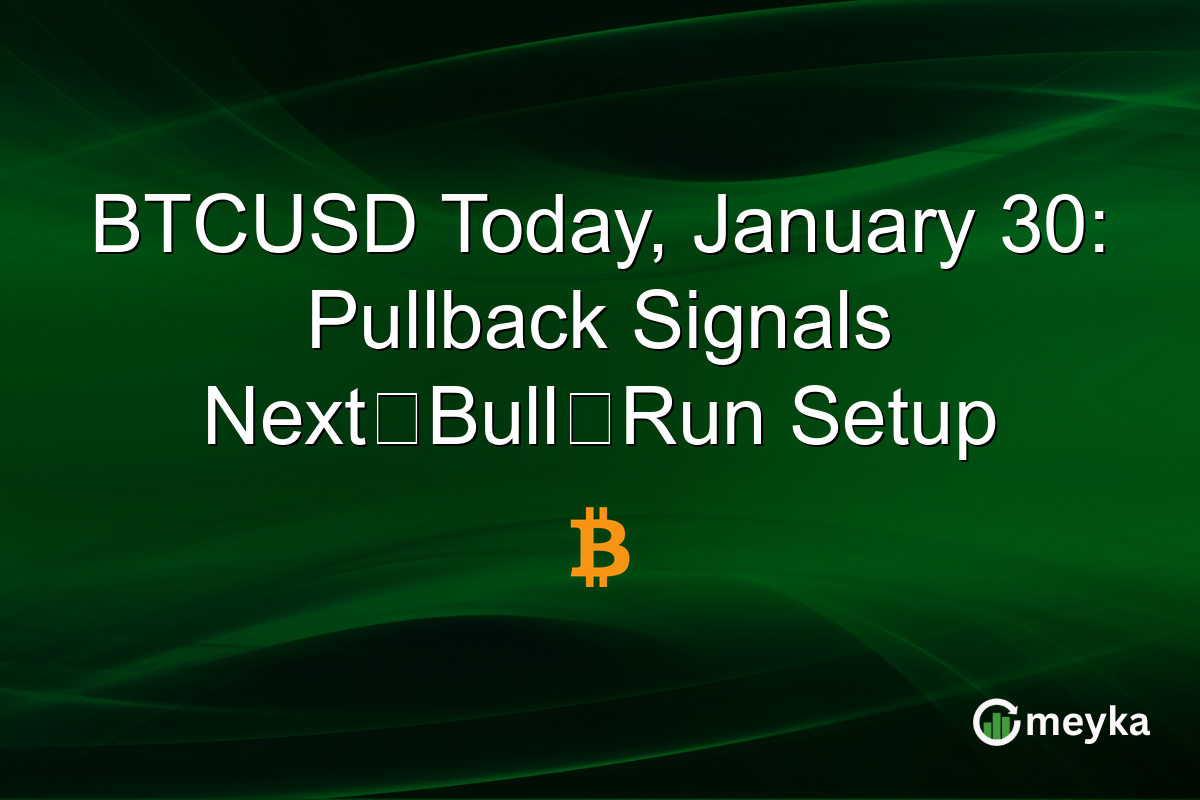 BTCUSD Today, January 30: Pullback Signals Next□Bull□Run Setup

₿

meyka